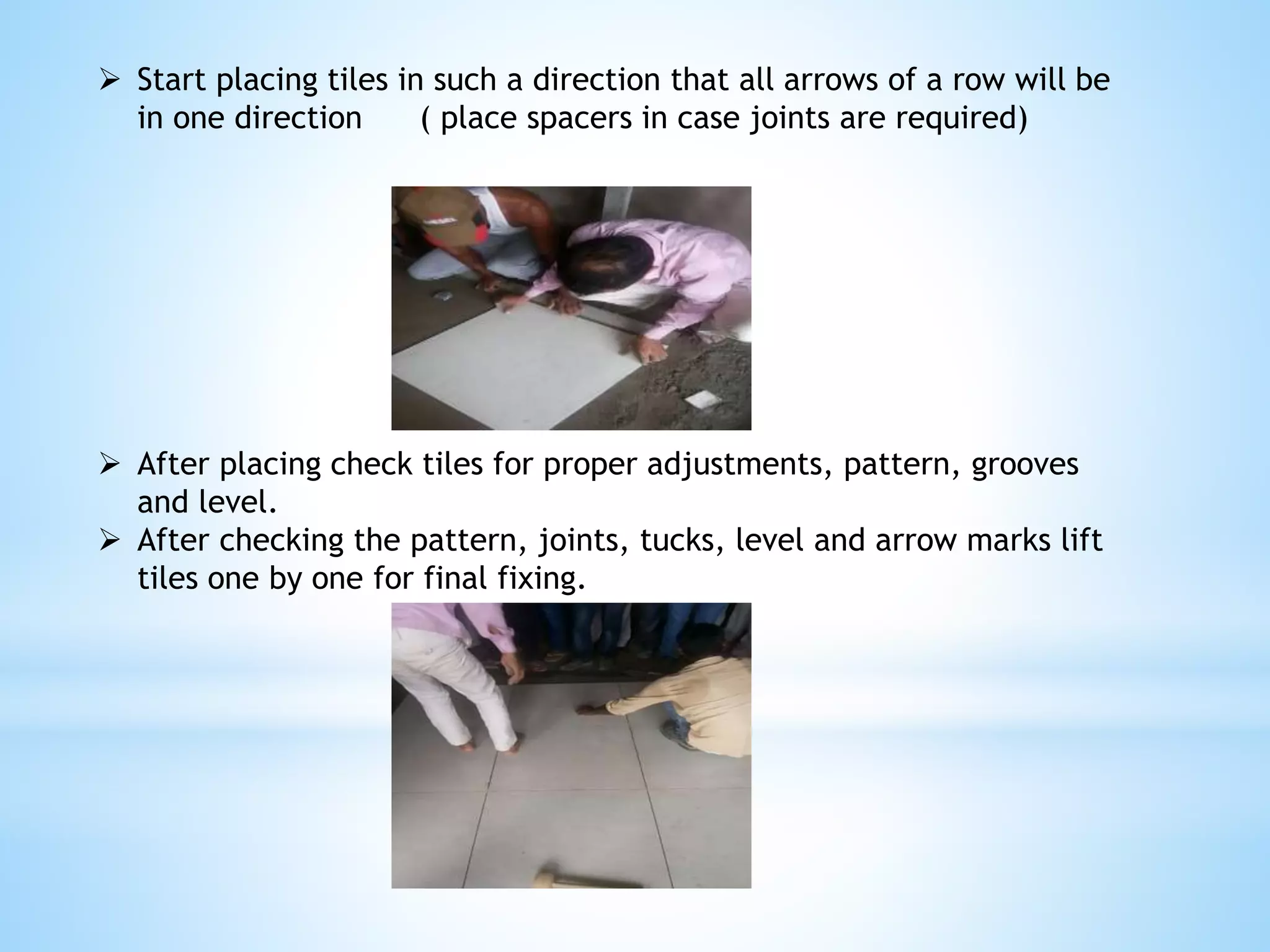 ➢ Start placing tiles in such a direction that all arrows of a row will be in one direction ( place spacers in case joints are required)

➢ After placing check tiles for proper adjustments, pattern, grooves and level.

➢ After checking the pattern, joints, tucks, level and arrow marks lift tiles one by one for final fixing.